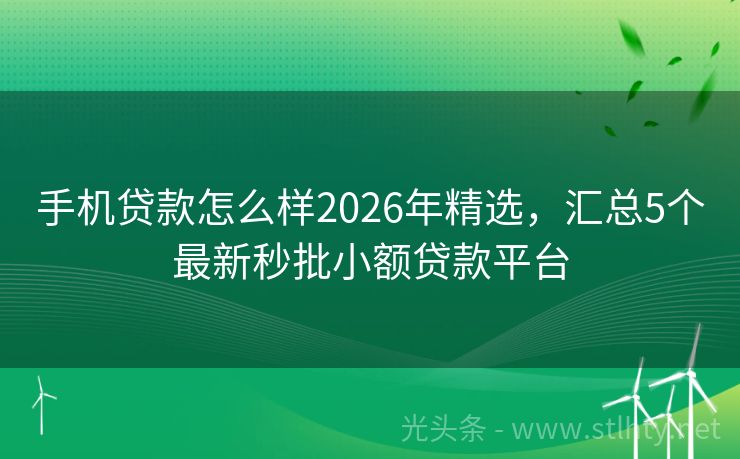 手机贷款怎么样2026年精选，汇总5个最新秒批小额贷款平台

光头条 - www.stlhty.net